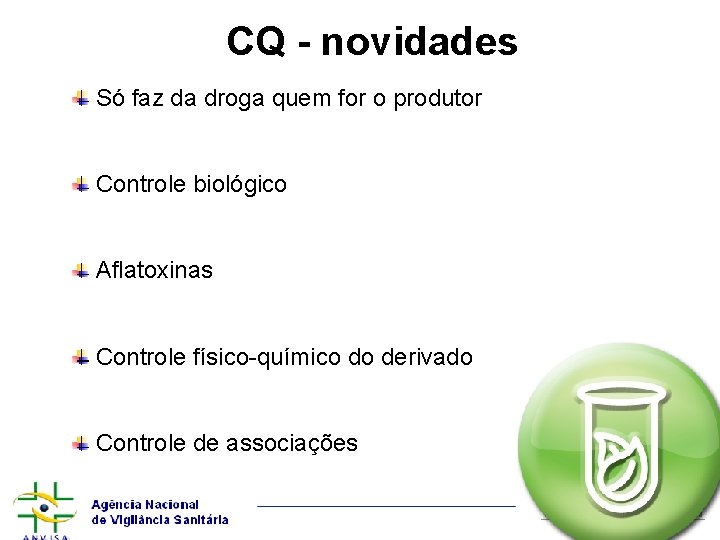 CQ - novidades

Só faz da droga quem for o produtor

Controle biológico

Aflatoxinas

Controle físico-químico do derivado

Controle de associações

ANVISA
Agência Nacional
de Vigilância Sanitária